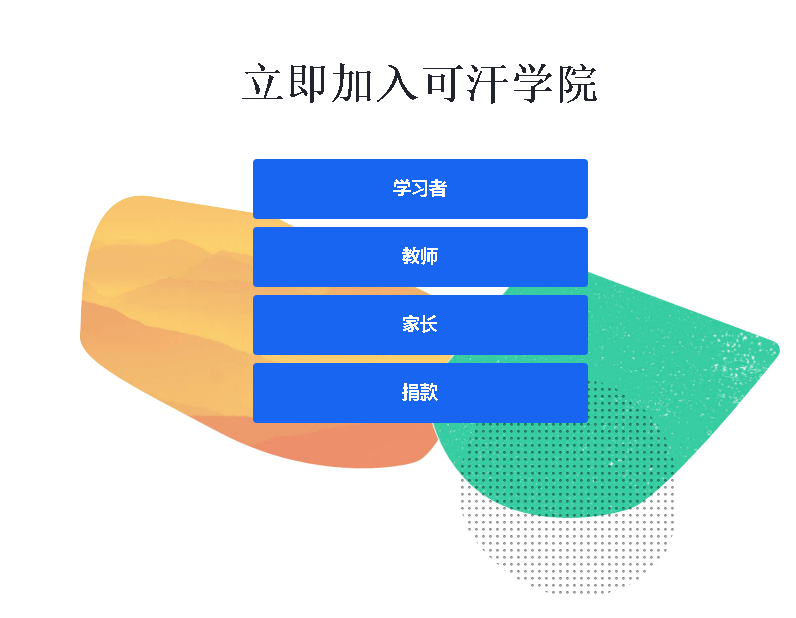 立即加入可汗学院

学习者

教师

家长

捐款